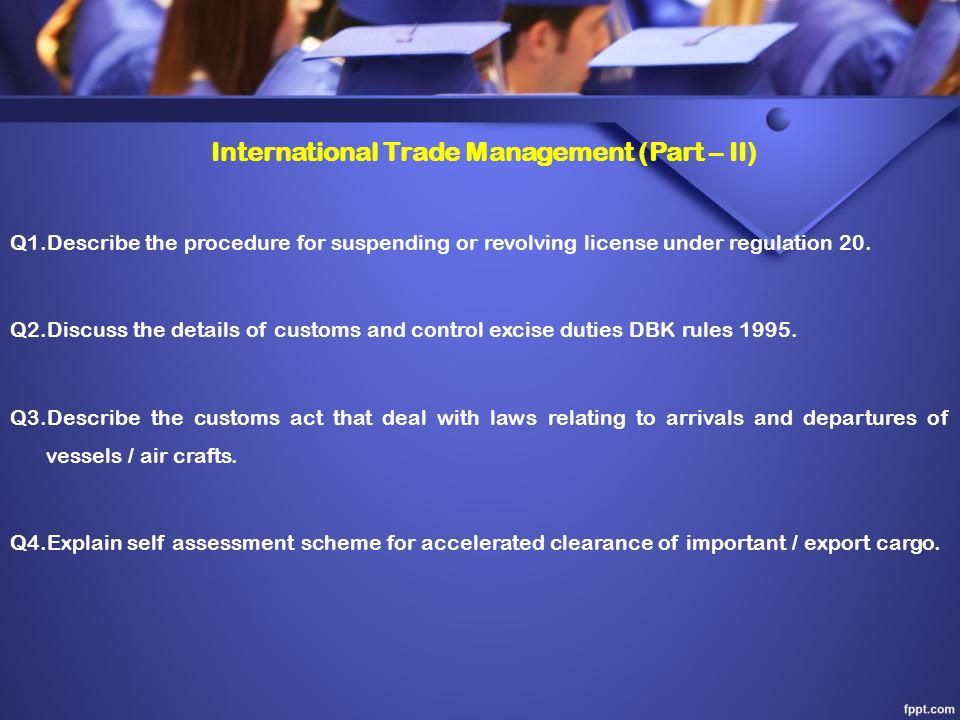 International Trade Management (Part – II)

Q1. Describe the procedure for suspending or revolving license under regulation 20.

Q2. Discuss the details of customs and control excise duties DBK rules 1995.

Q3. Describe the customs act that deal with laws relating to arrivals and departures of vessels / air crafts.

Q4. Explain self assessment scheme for accelerated clearance of important / export cargo.

fppt.com